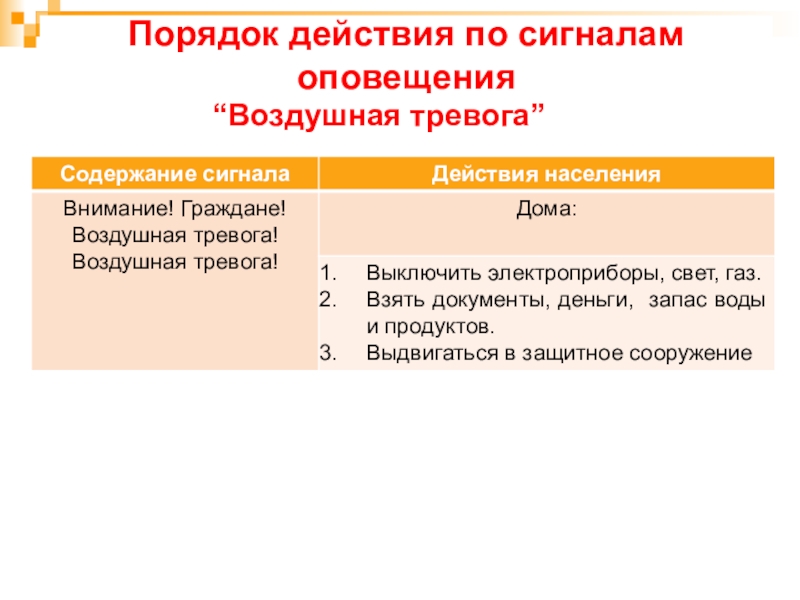 Порядок действия по сигналам оповещения
“Воздушная тревога”

| Содержание сигнала | Действия населения |
|---|---|
| Внимание! Граждане! Воздушная тревога! Воздушная тревога! | Дома: |
| | 1. Выключить электроприборы, свет, газ. 2. Взять документы, деньги, запас воды и продуктов. 3. Выдвигаться в защитное сооружение |